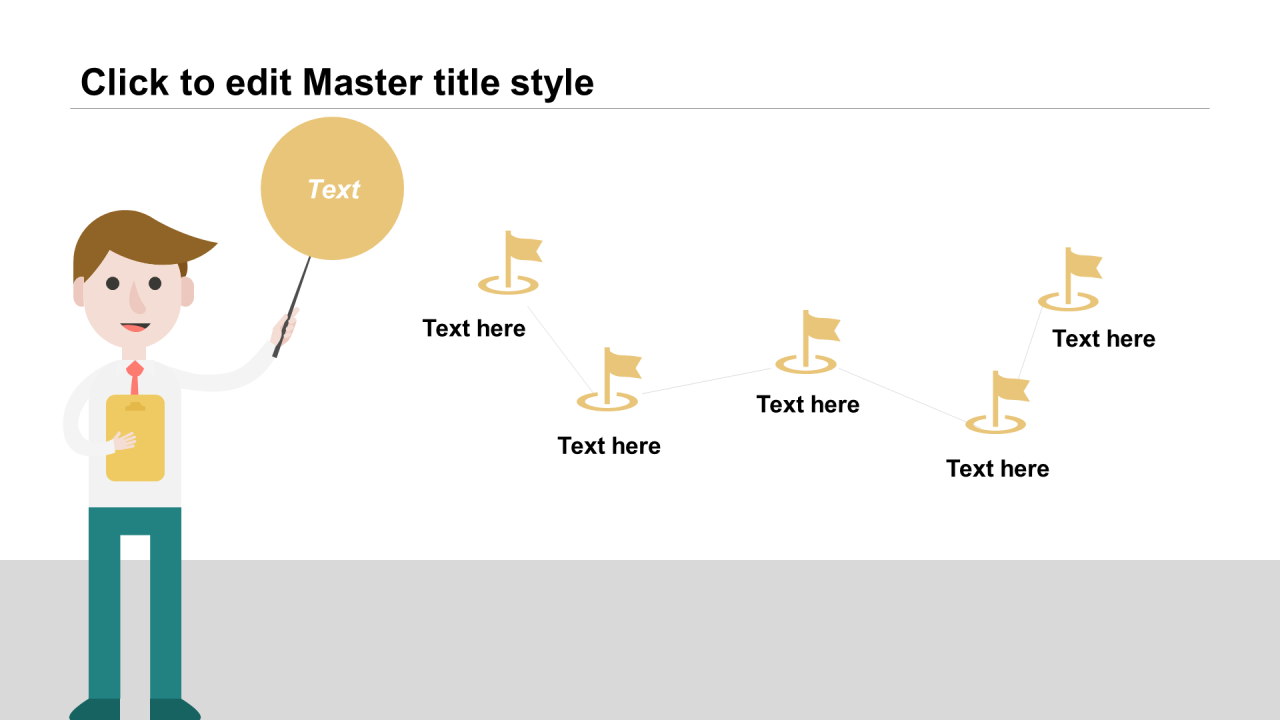 Click to edit Master title style

Text

Text here

Text here

Text here

Text here

Text here